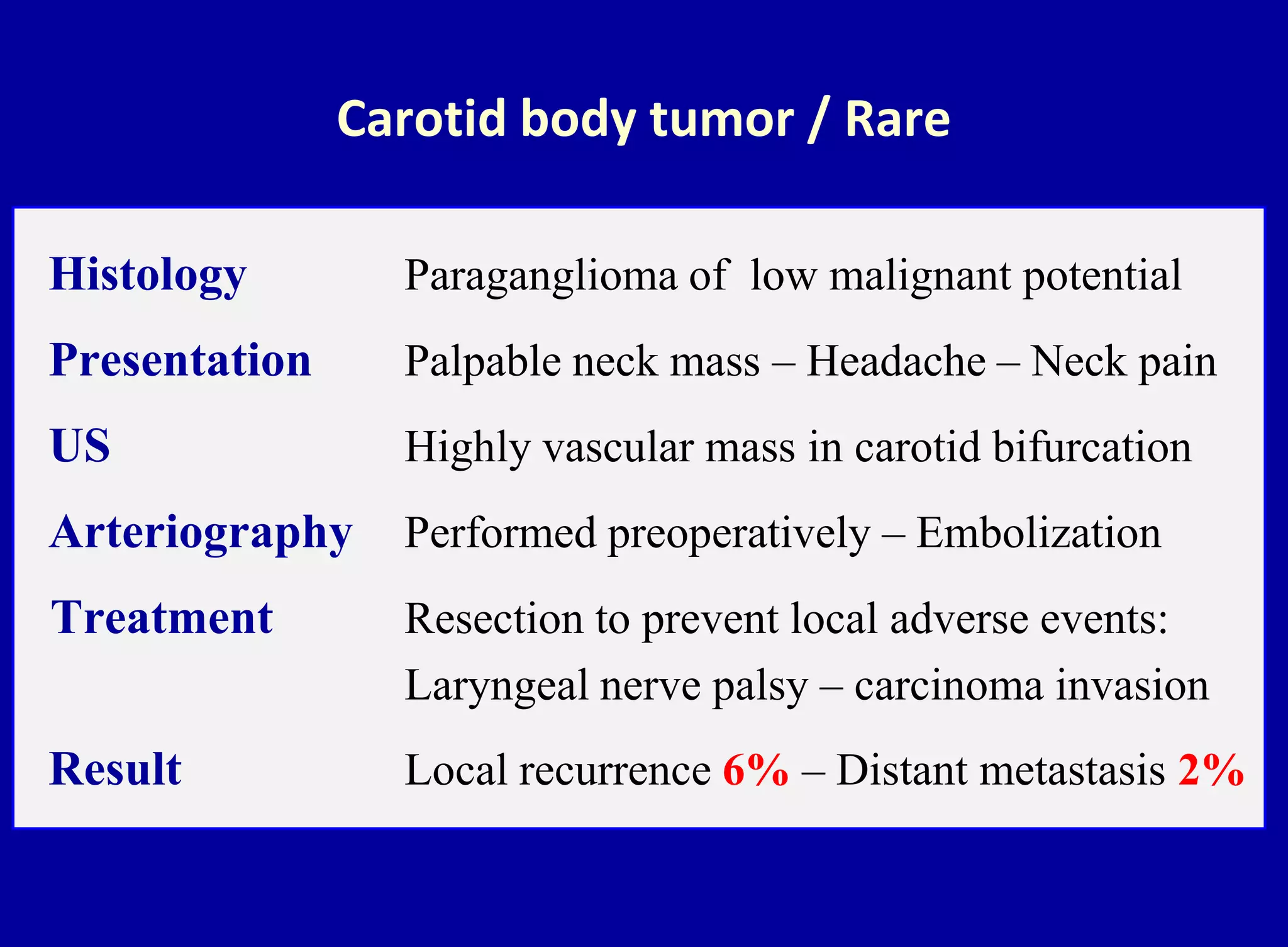 Carotid body tumor / Rare

| | |
|---|---|
| Histology | Paraganglioma of low malignant potential |
| Presentation | Palpable neck mass – Headache – Neck pain |
| US | Highly vascular mass in carotid bifurcation |
| Arteriography | Performed preoperatively – Embolization |
| Treatment | Resection to prevent local adverse events: Laryngeal nerve palsy – carcinoma invasion |
| Result | Local recurrence 6% – Distant metastasis 2% |